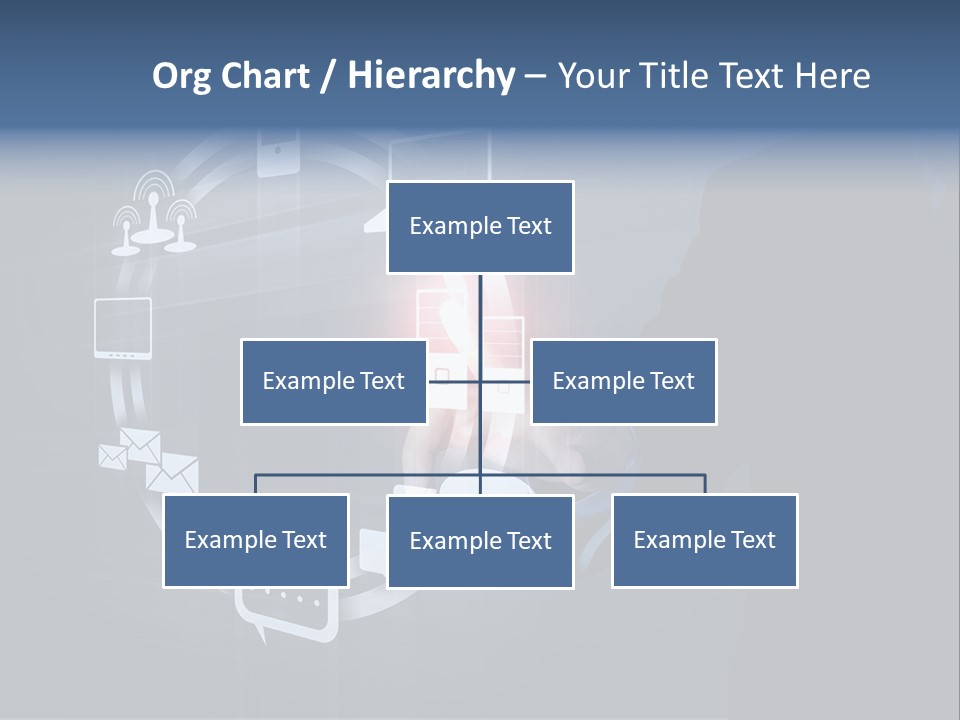 Org Chart / Hierarchy – Your Title Text Here

Example Text

Example Text

Example Text

Example Text

Example Text

Example Text